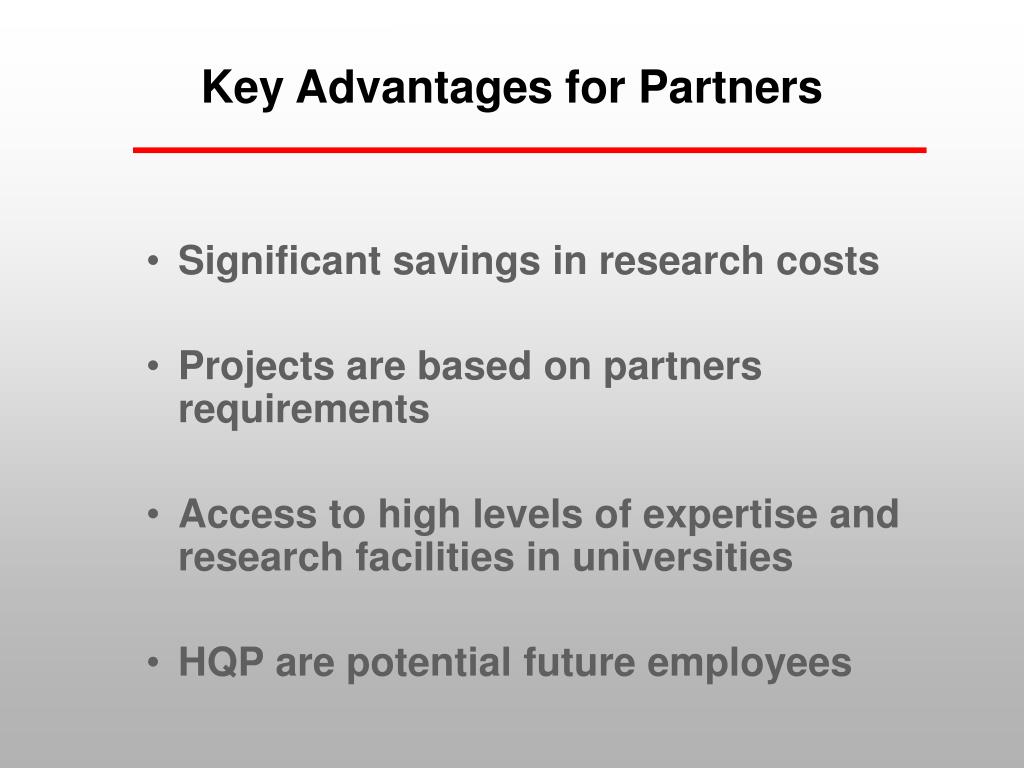 Key Advantages for Partners

• Significant savings in research costs

• Projects are based on partners requirements

• Access to high levels of expertise and research facilities in universities

• HQP are potential future employees